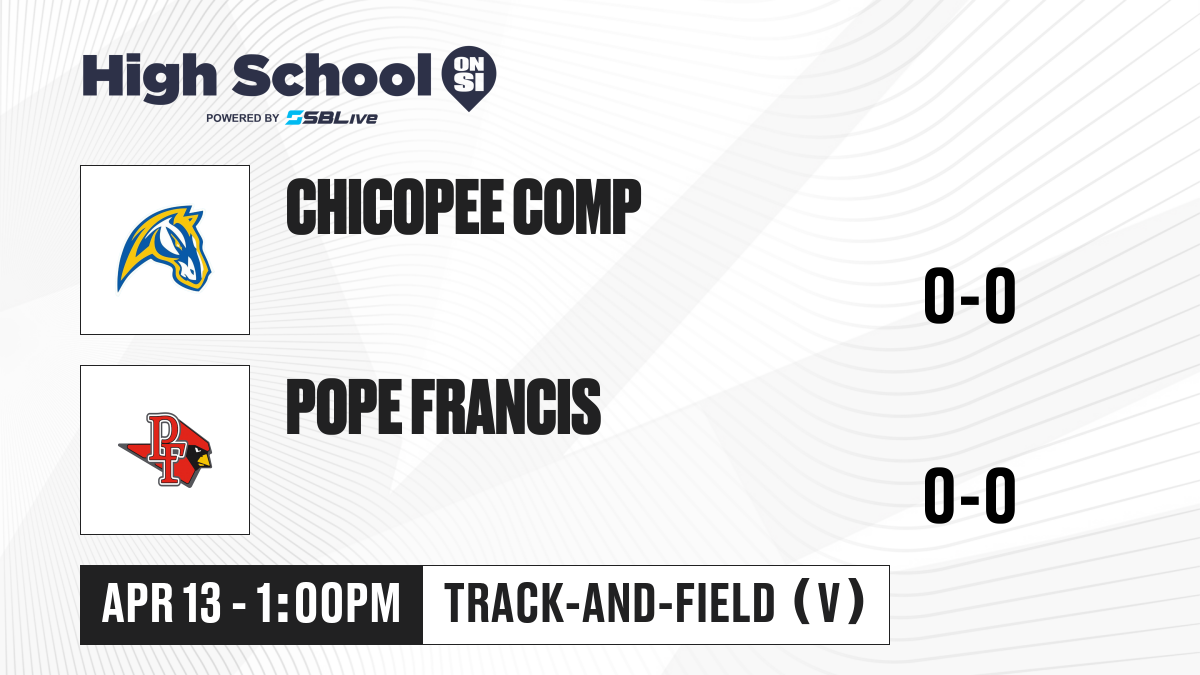 High School ON SI
POWERED BY SBLive

CHICOPEE COMP

0-0

PF

POPE FRANCIS

0-0

APR 13 - 1:00PM

TRACK-AND-FIELD (V)